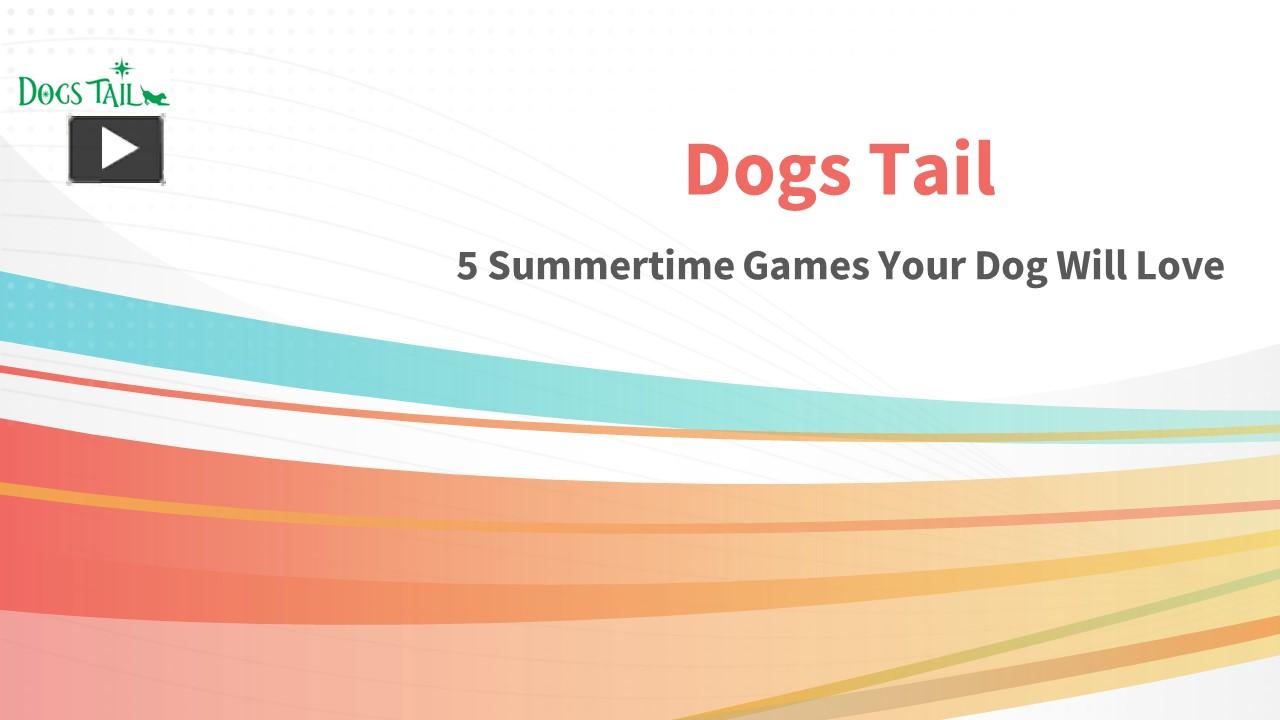 DOGS TAIL

Dogs Tail

5 Summertime Games Your Dog Will Love